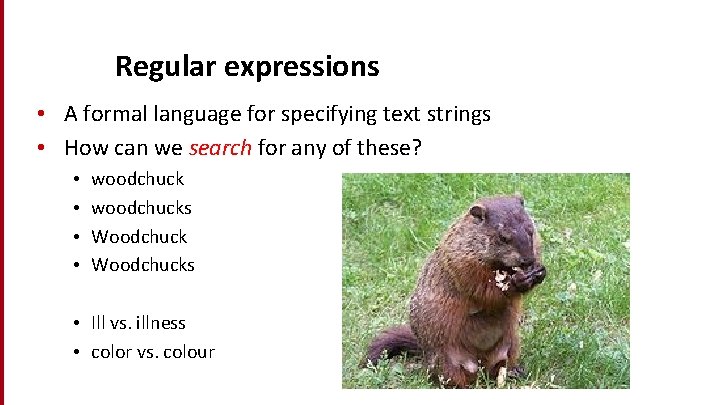 Regular expressions

• A formal language for specifying text strings
• How can we search for any of these?
  • woodchuck
  • woodchucks
  • Woodchuck
  • Woodchucks

  • Ill vs. illness
  • color vs. colour